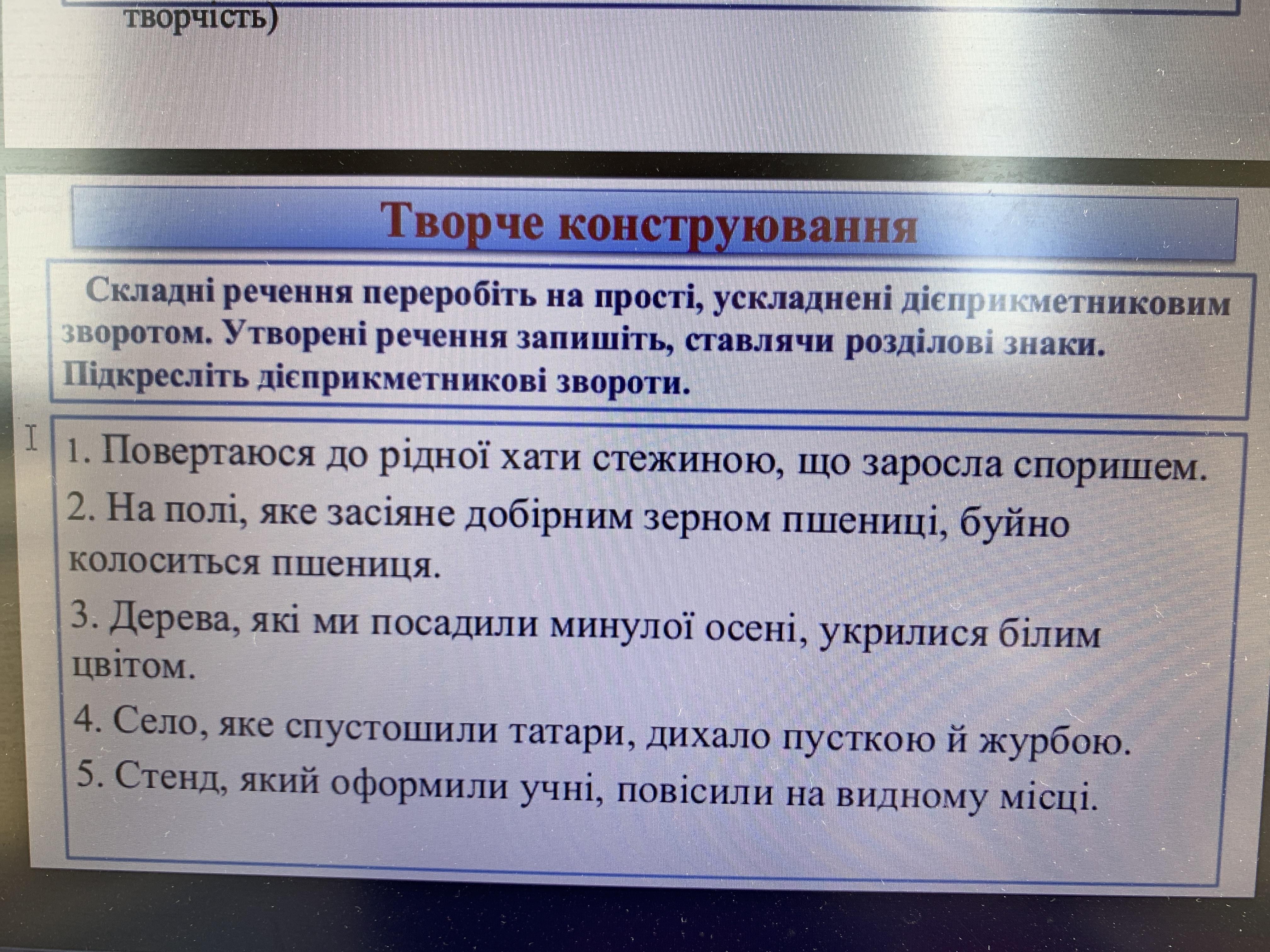 творчість)

Творче конструювання

Складні речення переробіть на прості, ускладнені дієприкметниковим зворотом. Утворені речення запишіть, ставлячи розділові знаки. Підкресліть дієприкметникові звороти.

1. Повертаюся до рідної хати стежиною, що заросла споришем.
2. На полі, яке засіяне добірним зерном пшениці, буйно колоситься пшениця.
3. Дерева, які ми посадили минулої осені, укрилися білим цвітом.
4. Село, яке спустошили татари, дихало пусткою й журбою.
5. Стенд, який оформили учні, повісили на видному місці.